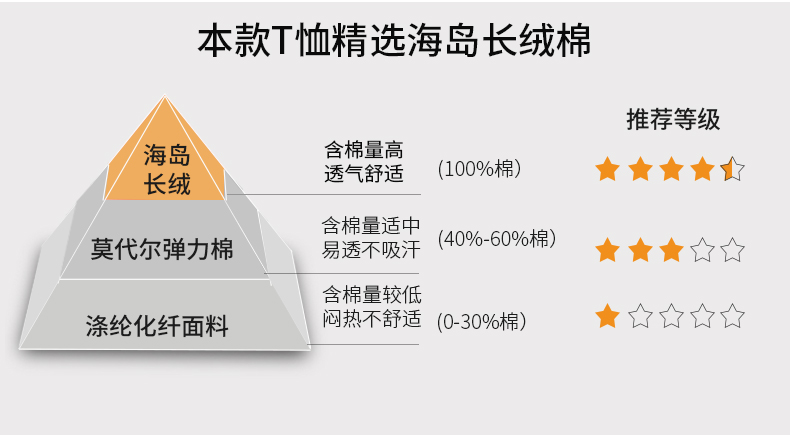 本款T恤精选海岛长绒棉

推荐等级

海岛长绒

含棉量高
透气舒适

(100%棉)

莫代尔弹力棉

含棉量适中
易透不吸汗

(40%-60%棉)

涤纶化纤面料

含棉量较低
闷热不舒适

(0-30%棉)